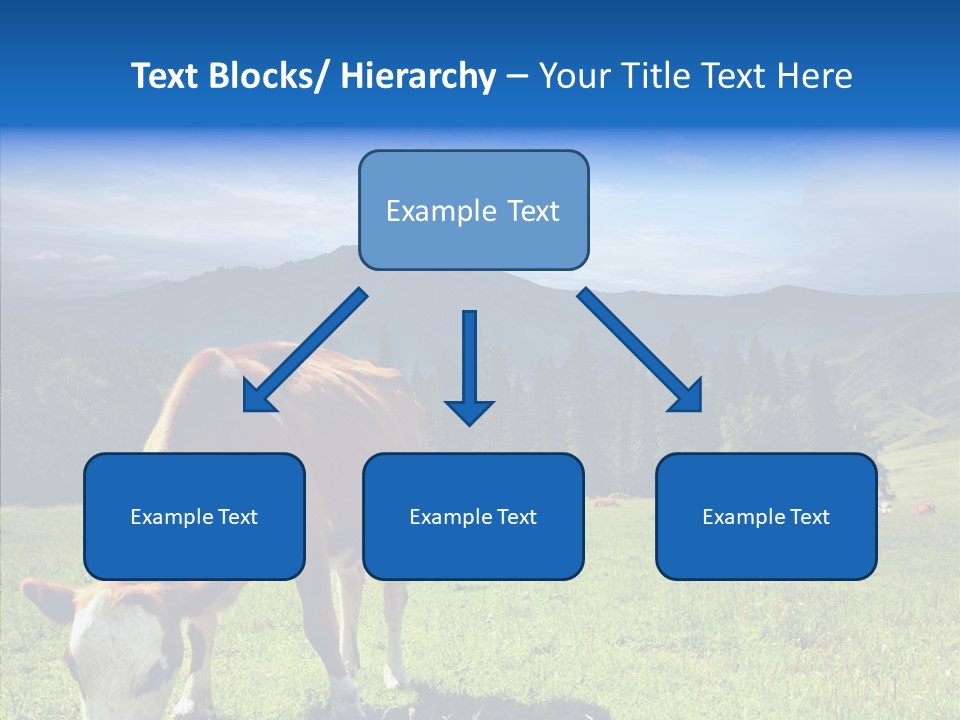 Text Blocks/ Hierarchy – Your Title Text Here

Example Text

Example Text

Example Text

Example Text